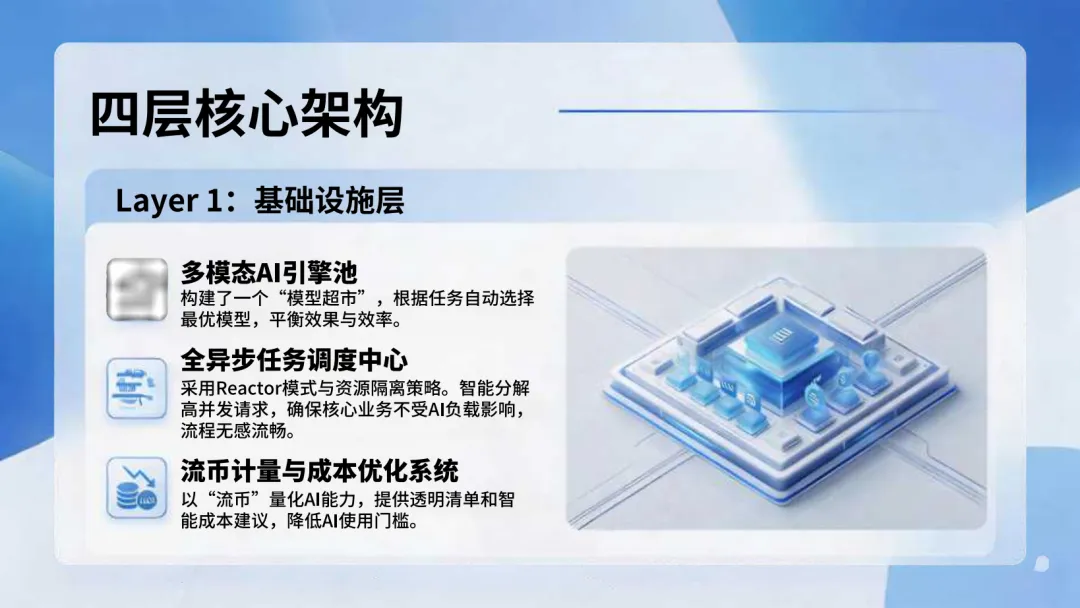 四层核心架构

Layer 1：基础设施层

多模态AI引擎池
构建了一个“模型超市”，根据任务自动选择最优模型，平衡效果与效率。

全异步任务调度中心
采用Reactor模式与资源隔离策略。智能分解高并发请求，确保核心业务不受AI负载影响，流程无感流畅。

流币计量与成本优化系统
以“流币”量化AI能力，提供透明清单和智能成本建议，降低AI使用门槛。